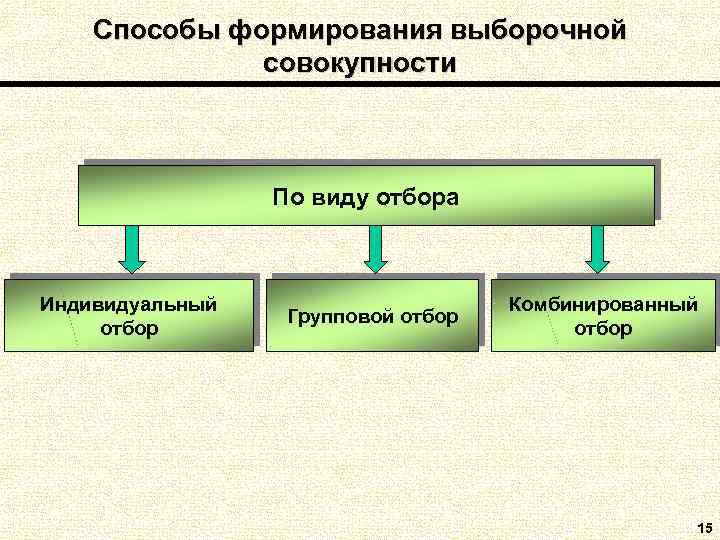 Способы формирования выборочной совокупности

По виду отбора

Индивидуальный отбор

Групповой отбор

Комбинированный отбор

15